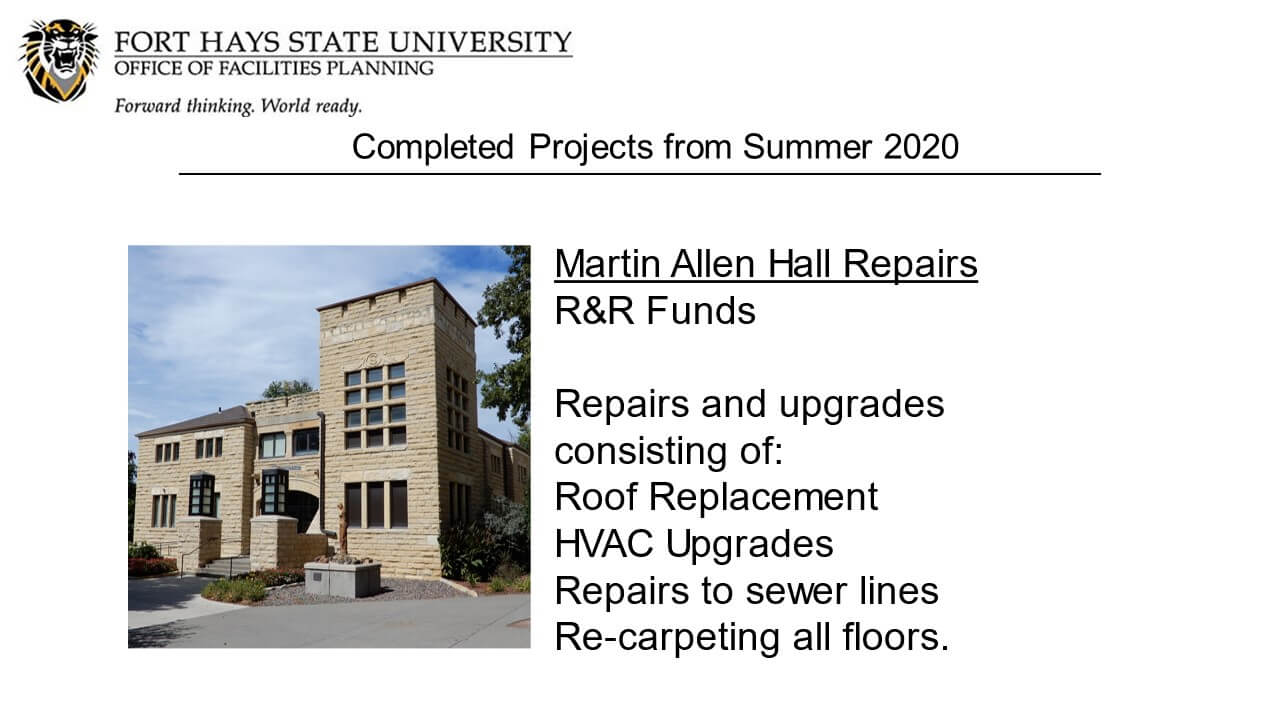 FORT HAYS STATE UNIVERSITY
OFFICE OF FACILITIES PLANNING
Forward thinking. World ready.

Completed Projects from Summer 2020

Martin Allen Hall Repairs
R&R Funds

Repairs and upgrades consisting of:
Roof Replacement
HVAC Upgrades
Repairs to sewer lines
Re-carpeting all floors.